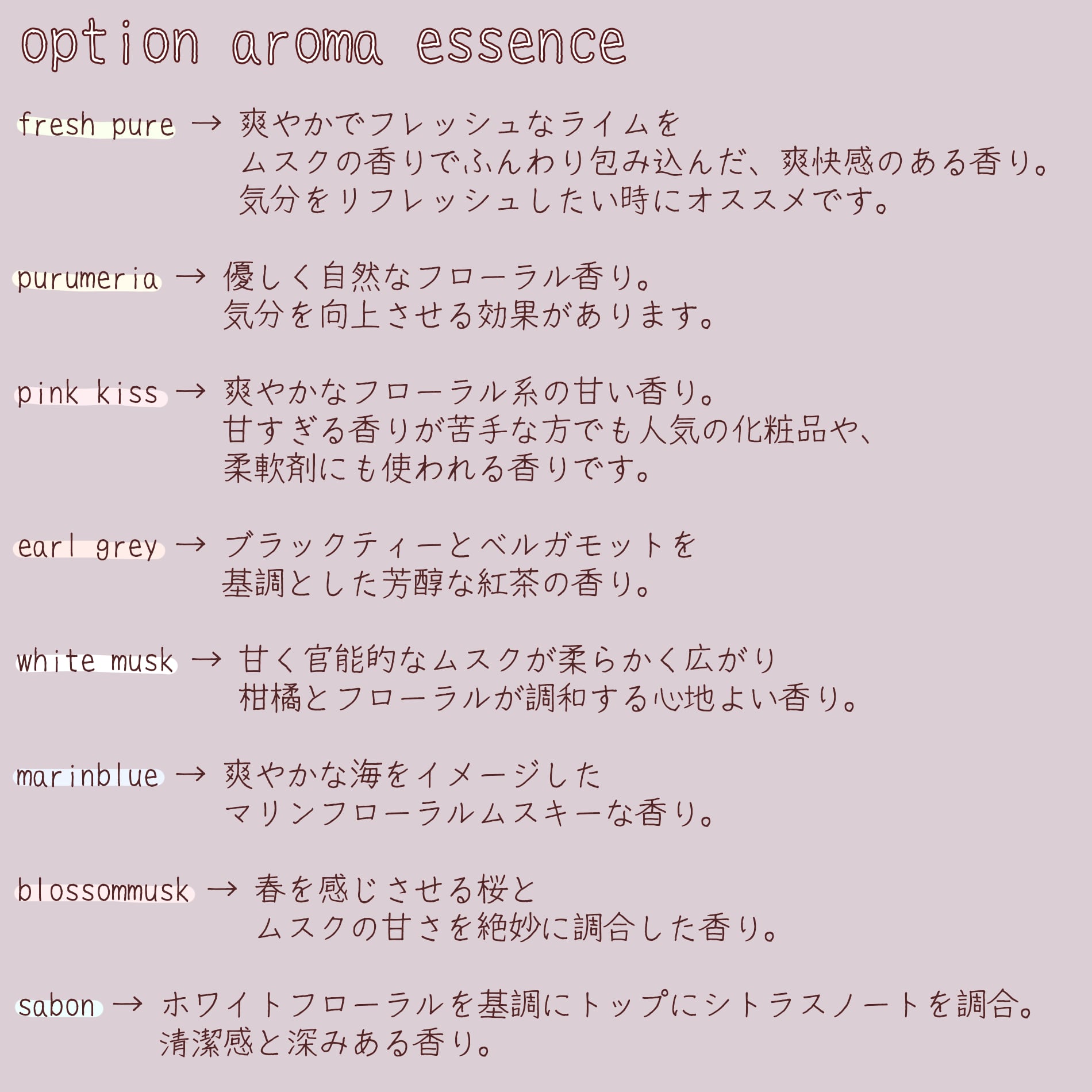 option aroma essence

fresh pure → 爽やかでフレッシュなライムを
ムスクの香りでふんわり包み込んだ、爽快感のある香り。
気分をリフレッシュしたい時にオススメです。

purumeria → 優しく自然なフローラル香り。
気分を向上させる効果があります。

pink kiss → 爽やかなフローラル系の甘い香り。
甘すぎる香りが苦手な方でも人気の化粧品や、
柔軟剤にも使われる香りです。

earl grey → ブラックティーとベルガモットを
基調とした芳醇な紅茶の香り。

white musk → 甘く官能的なムスクが柔らかく広がり
柑橘とフローラルが調和する心地よい香り。

marinblue → 爽やかな海をイメージした
マリンフローラルムスキーな香り。

blossommusk → 春を感じさせる桜と
ムスクの甘さを絶妙に調合した香り。

sabon → ホワイトフローラルを基調にトップにシトラスノートを調合。
清潔感と深みある香り。